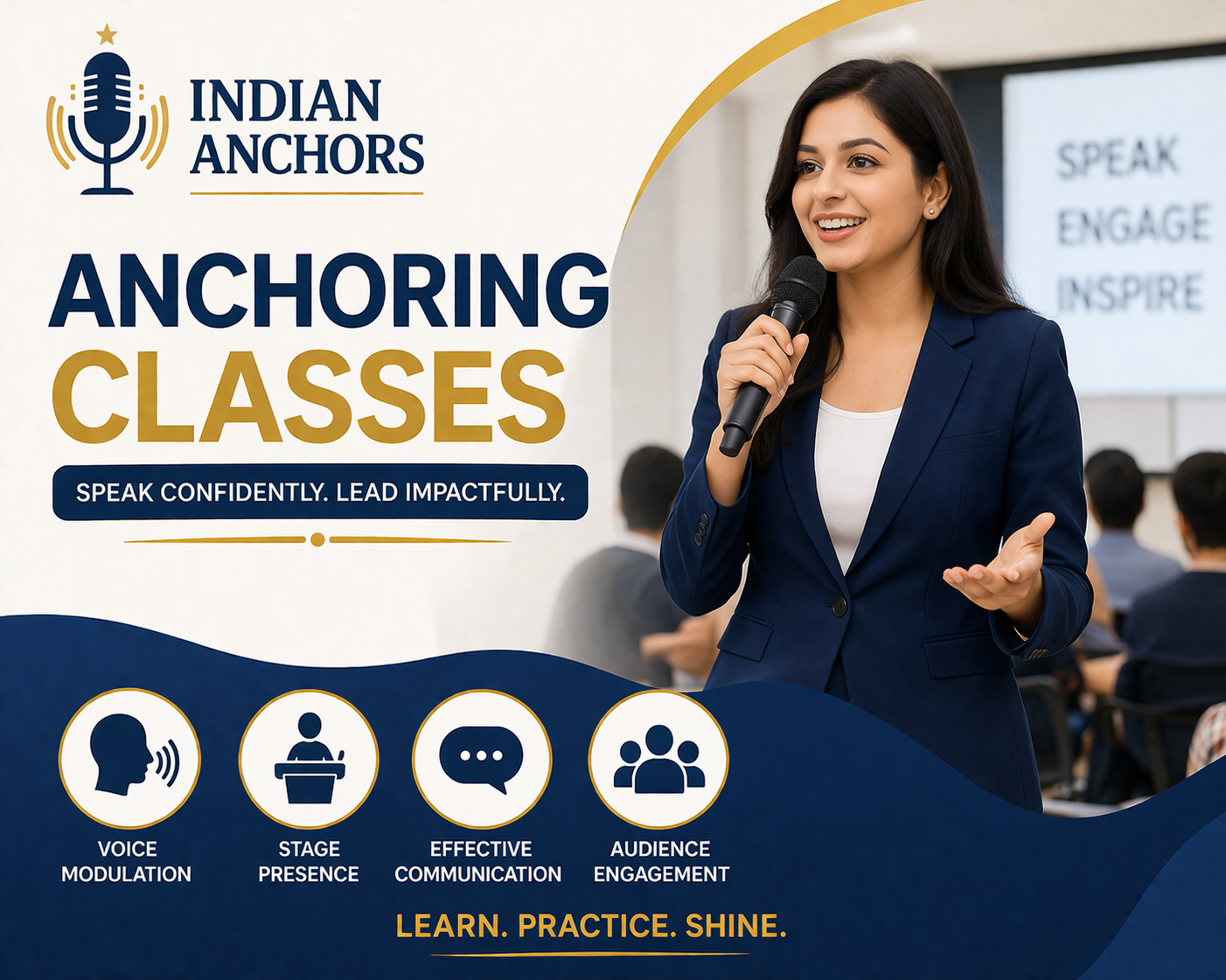 INDIAN ANCHORS

ANCHORING CLASSES

SPEAK CONFIDENTLY. LEAD IMPACTFULLY.

SPEAK
ENGAGE
INSPIRE

VOICE MODULATION

STAGE PRESENCE

EFFECTIVE COMMUNICATION

AUDIENCE ENGAGEMENT

LEARN. PRACTICE. SHINE.